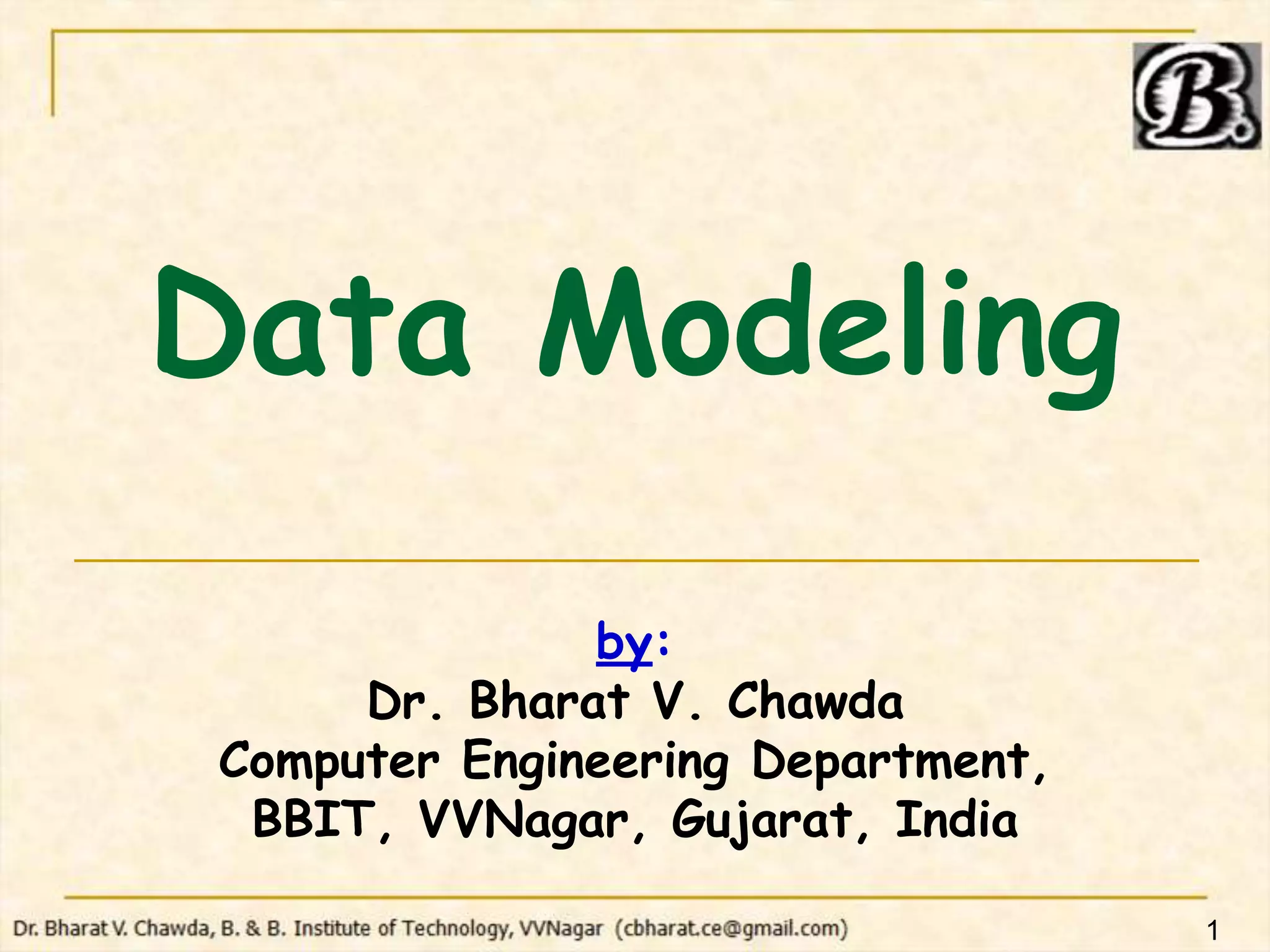 B.

Data Modeling

by:
Dr. Bharat V. Chawda
Computer Engineering Department,
BBIT, VVNagar, Gujarat, India

Dr. Bharat V. Chawda, B. & B. Institute of Technology, VVNagar (cbharat.ce@gmail.com)

1